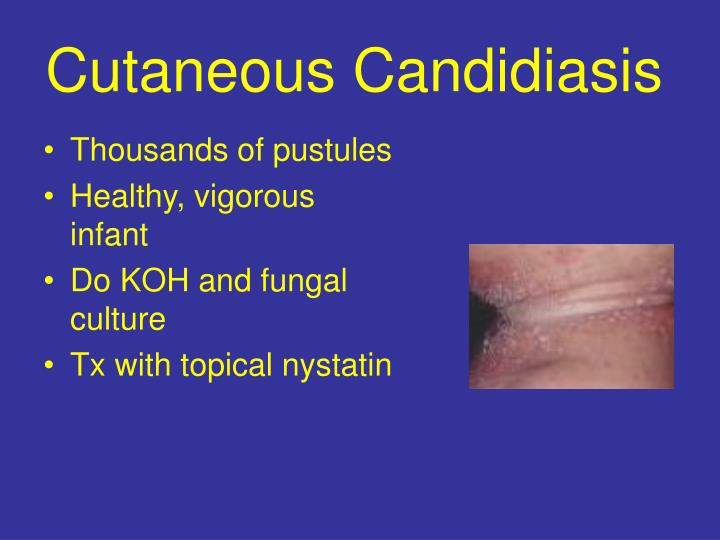 Cutaneous Candidiasis

• Thousands of pustules
• Healthy, vigorous infant
• Do KOH and fungal culture
• Tx with topical nystatin